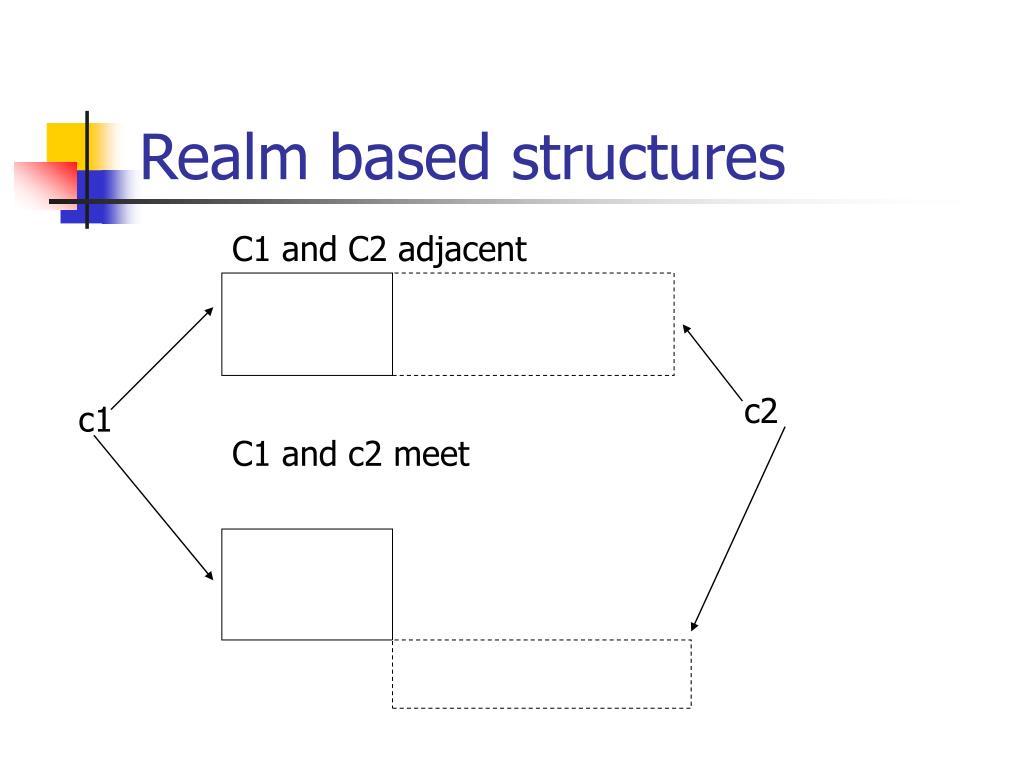 Realm based structures

C1 and C2 adjacent

c1

c2

C1 and c2 meet